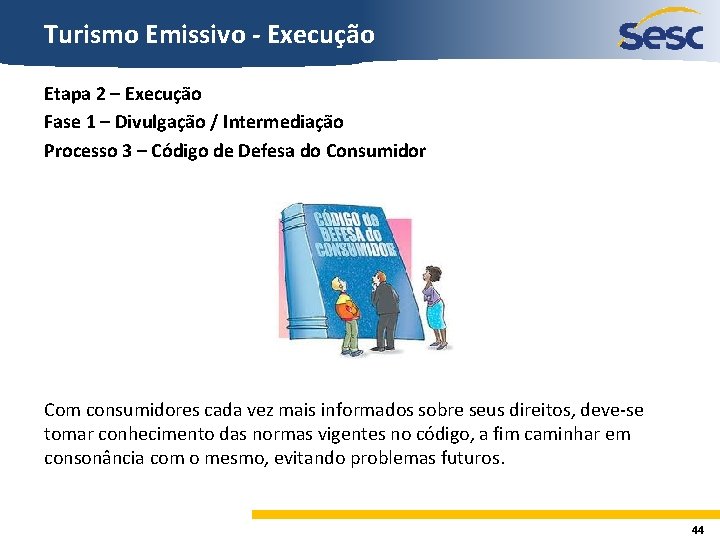 Turismo Emissivo - Execução

Sesc

Etapa 2 – Execução
Fase 1 – Divulgação / Intermediação
Processo 3 – Código de Defesa do Consumidor

CÓDIGO de DEFESA do CONSUMIDOR

Com consumidores cada vez mais informados sobre seus direitos, deve-se tomar conhecimento das normas vigentes no código, a fim caminhar em consonância com o mesmo, evitando problemas futuros.

44